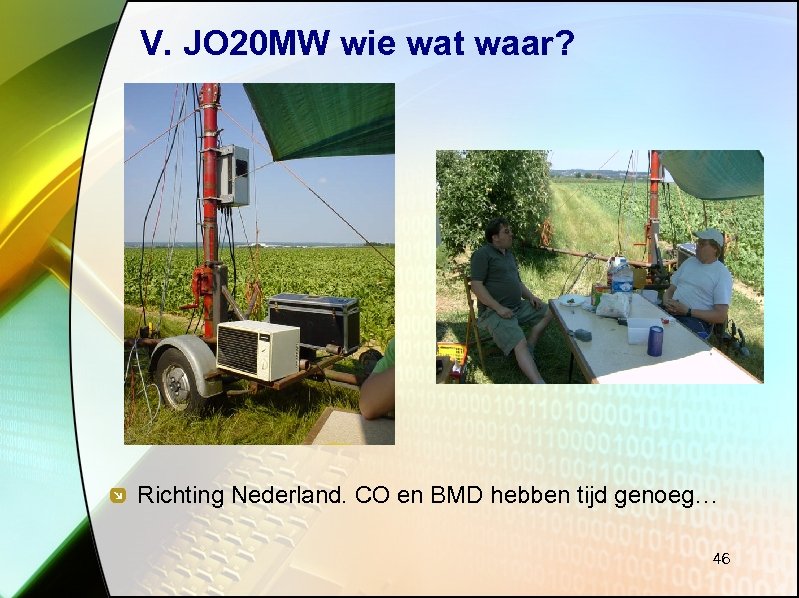 V. JO20MW wie wat waar?

Richting Nederland. CO en BMD hebben tijd genoeg…

46